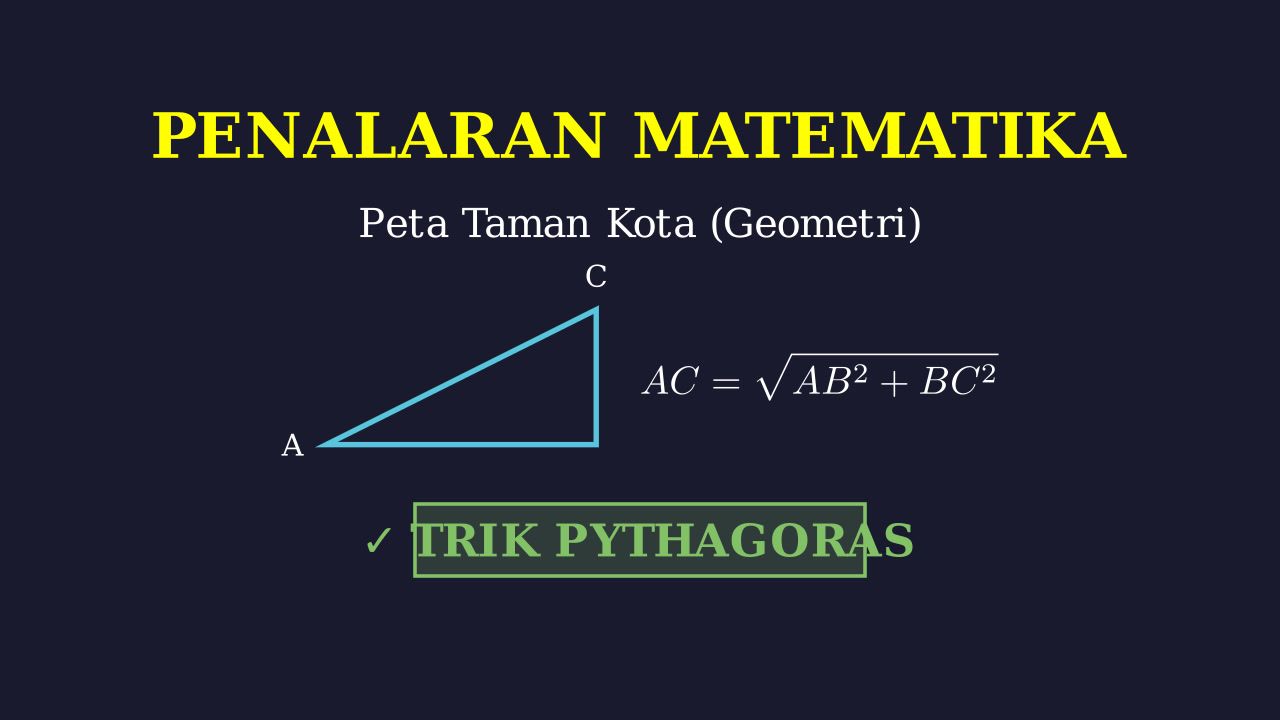 PENALARAN MATEMATIKA

Peta Taman Kota (Geometri)

C

A

$AC = \sqrt{AB^2 + BC^2}$

✓ TRIK PYTHAGORAS